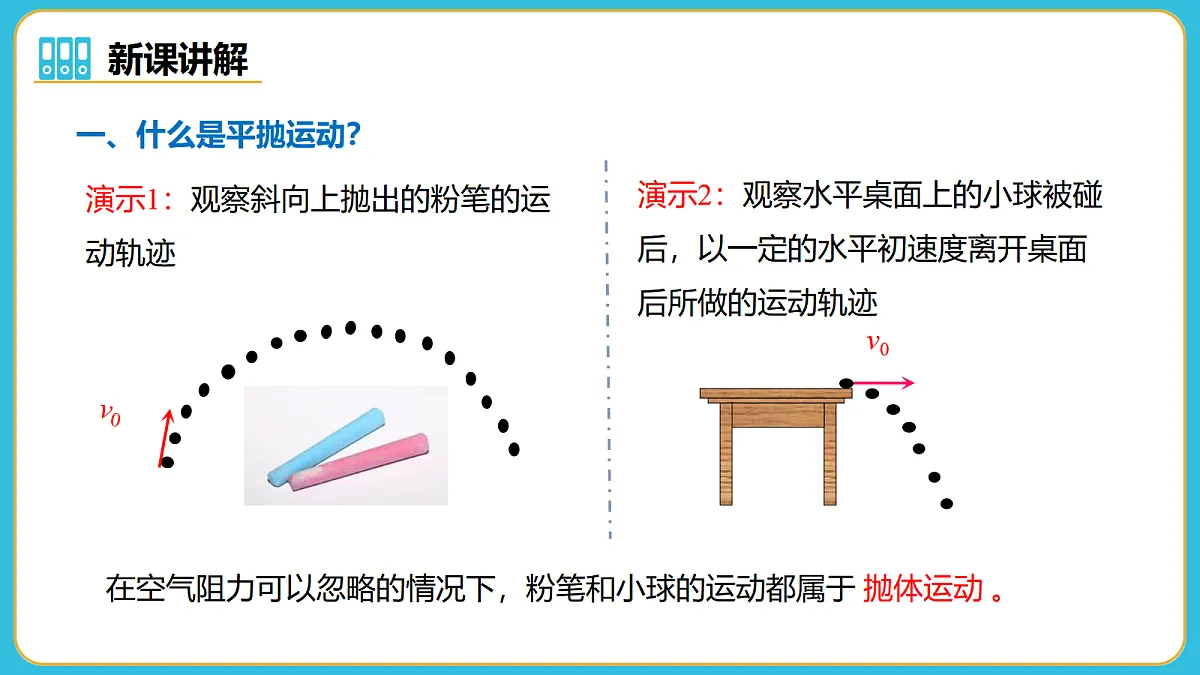 新课讲解

一、什么是平抛运动?

演示1:观察斜向上抛出的粉笔的运动轨迹

$v_0$

演示2:观察水平桌面上的小球被碰后,以一定的水平初速度离开桌面后所做的运动轨迹

$v_0$

在空气阻力可以忽略的情况下,粉笔和小球的运动都属于 抛体运动 。